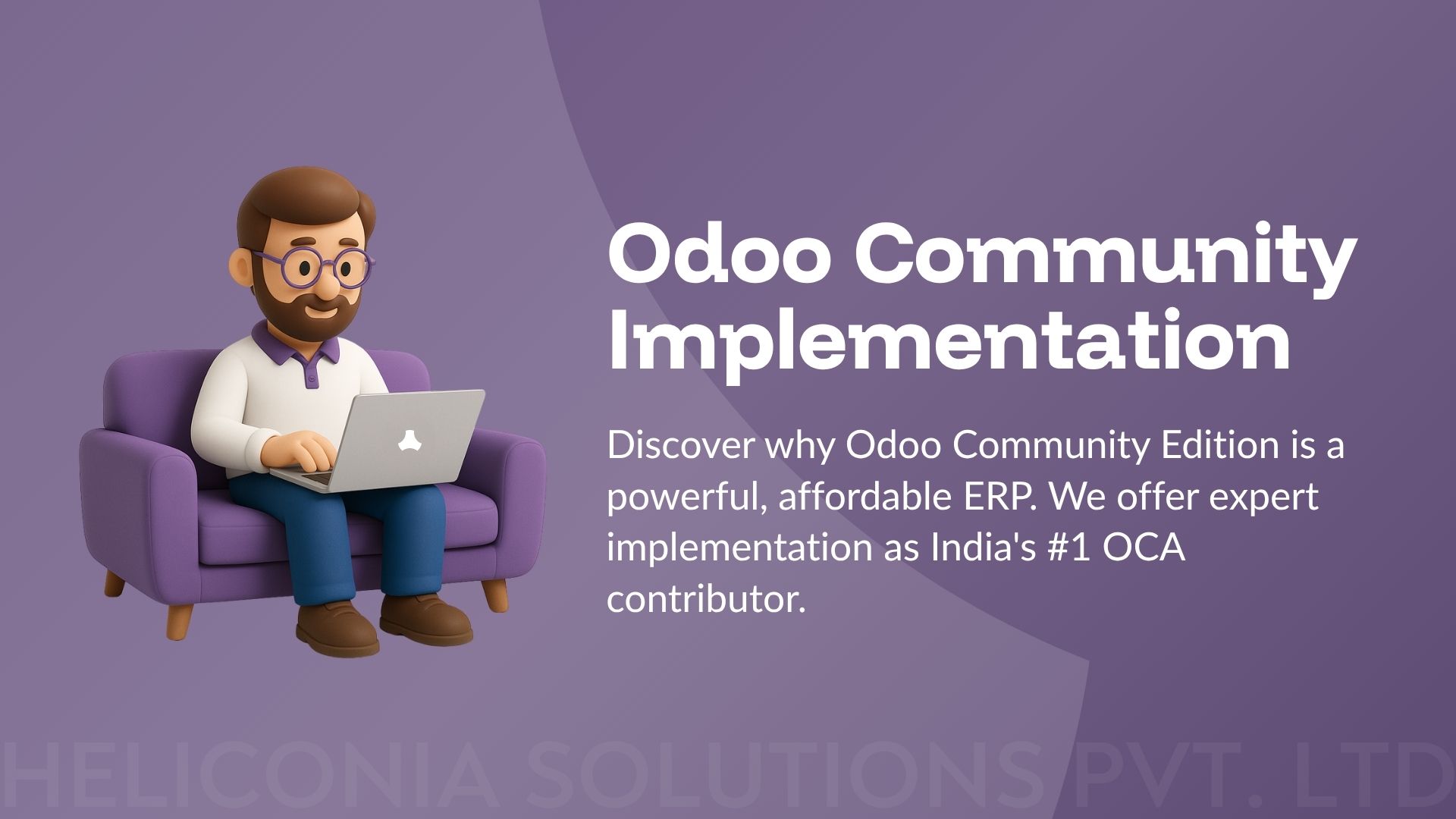 Odoo Community Implementation

Discover why Odoo Community Edition is a powerful, affordable ERP. We offer expert implementation as India's #1 OCA contributor.

HELICONIA SOLUTIONS PVT. LTD